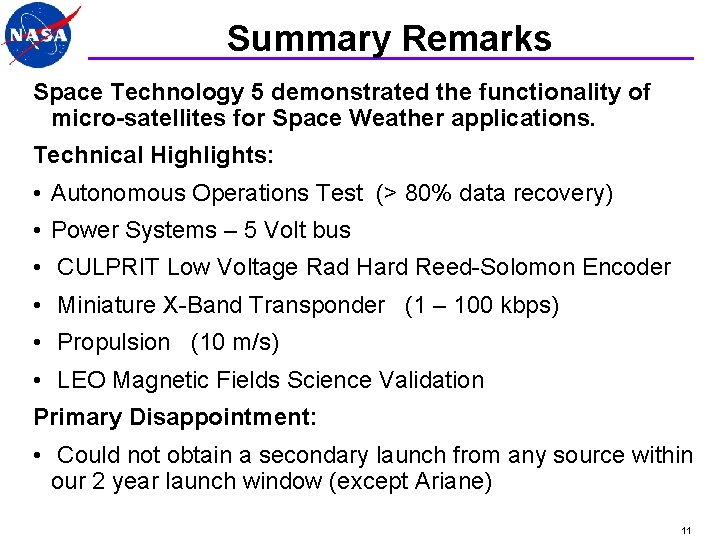 NASA

Summary Remarks

Space Technology 5 demonstrated the functionality of micro-satellites for Space Weather applications.

Technical Highlights:

• Autonomous Operations Test (> 80% data recovery)

• Power Systems – 5 Volt bus

• CULPRIT Low Voltage Rad Hard Reed-Solomon Encoder

• Miniature X-Band Transponder (1 – 100 kbps)

• Propulsion (10 m/s)

• LEO Magnetic Fields Science Validation

Primary Disappointment:

• Could not obtain a secondary launch from any source within our 2 year launch window (except Ariane)

11